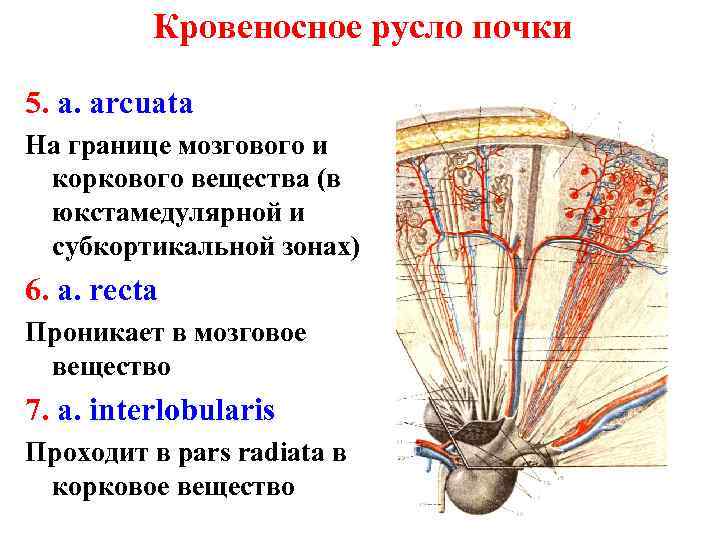 Кровеносное русло почки

5. a. arcuata

На границе мозгового и коркового вещества (в юкстамедулярной и субкортикальной зонах)

6. a. recta

Проникает в мозговое вещество

7. a. interlobularis

Проходит в pars radiata в корковое вещество